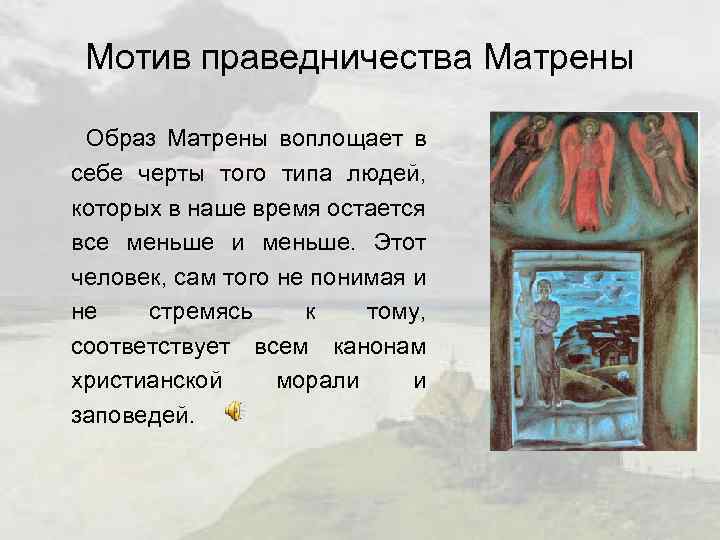 Мотив праведничества Матрены

Образ Матрены воплощает в себе черты того типа людей, которых в наше время остается все меньше и меньше. Этот человек, сам того не понимая и не стремясь к тому, соответствует всем канонам христианской морали и заповедей.